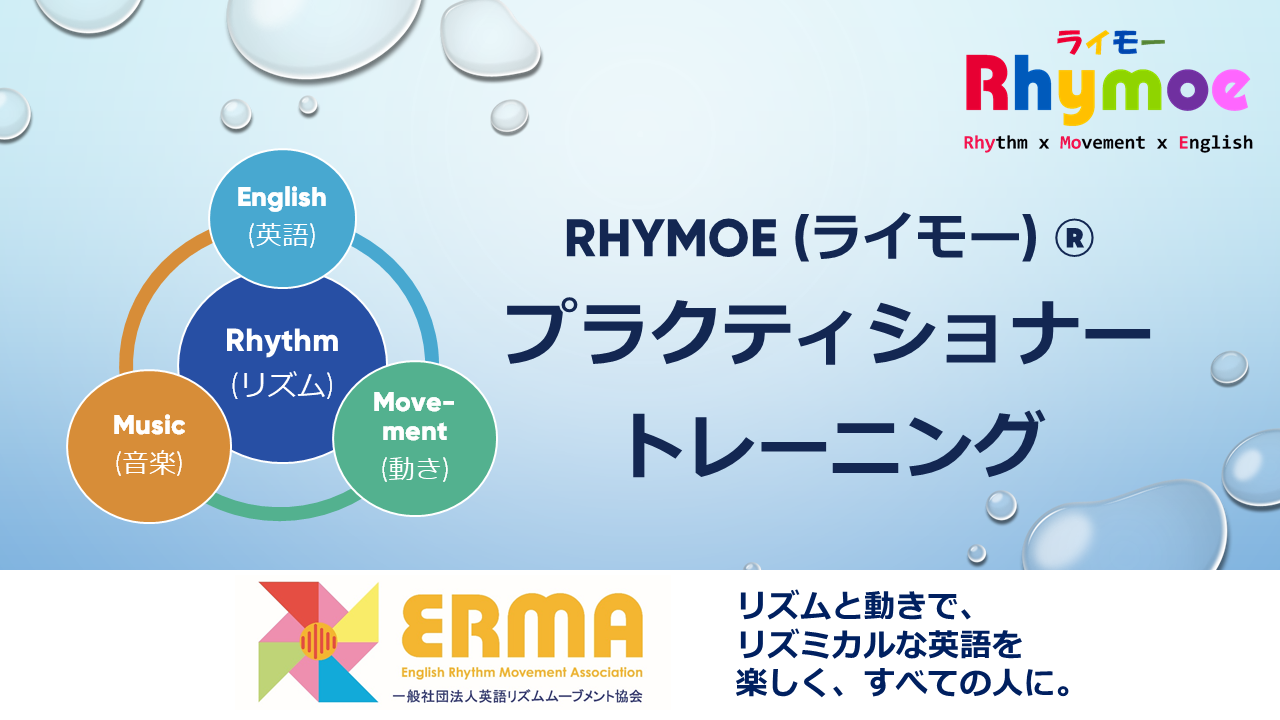 ライモー
Rhymoe
Rhythm x Movement x English

English
(英語)

Rhythm
(リズム)

Music
(音楽)

Movement
(動き)

RHYMOE (ライモー) ®
プラクティショナー
トレーニング

ERMA
English Rhythm Movement Association
一般社団法人英語リズムムーブメント協会

リズムと動きで、
リズミカルな英語を
楽しく、すべての人に。